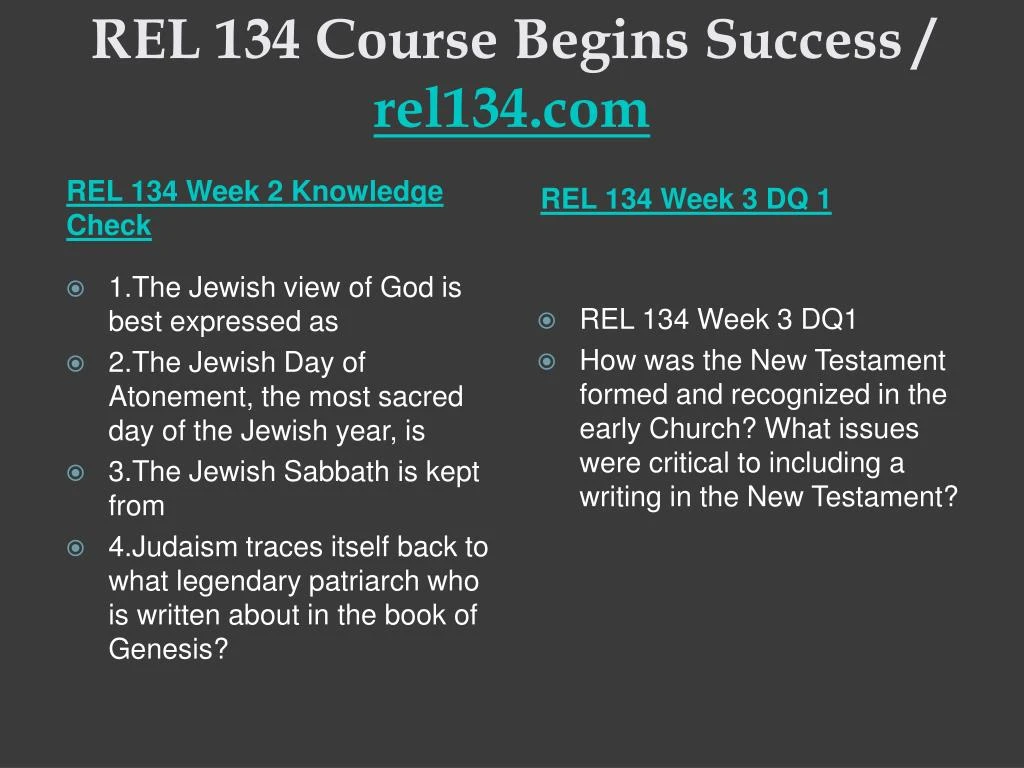 REL 134 Course Begins Success / rel134.com

REL 134 Week 2 Knowledge Check

1.The Jewish view of God is best expressed as

2.The Jewish Day of Atonement, the most sacred day of the Jewish year, is

3.The Jewish Sabbath is kept from

4.Judaism traces itself back to what legendary patriarch who is written about in the book of Genesis?

REL 134 Week 3 DQ 1

REL 134 Week 3 DQ1

How was the New Testament formed and recognized in the early Church? What issues were critical to including a writing in the New Testament?